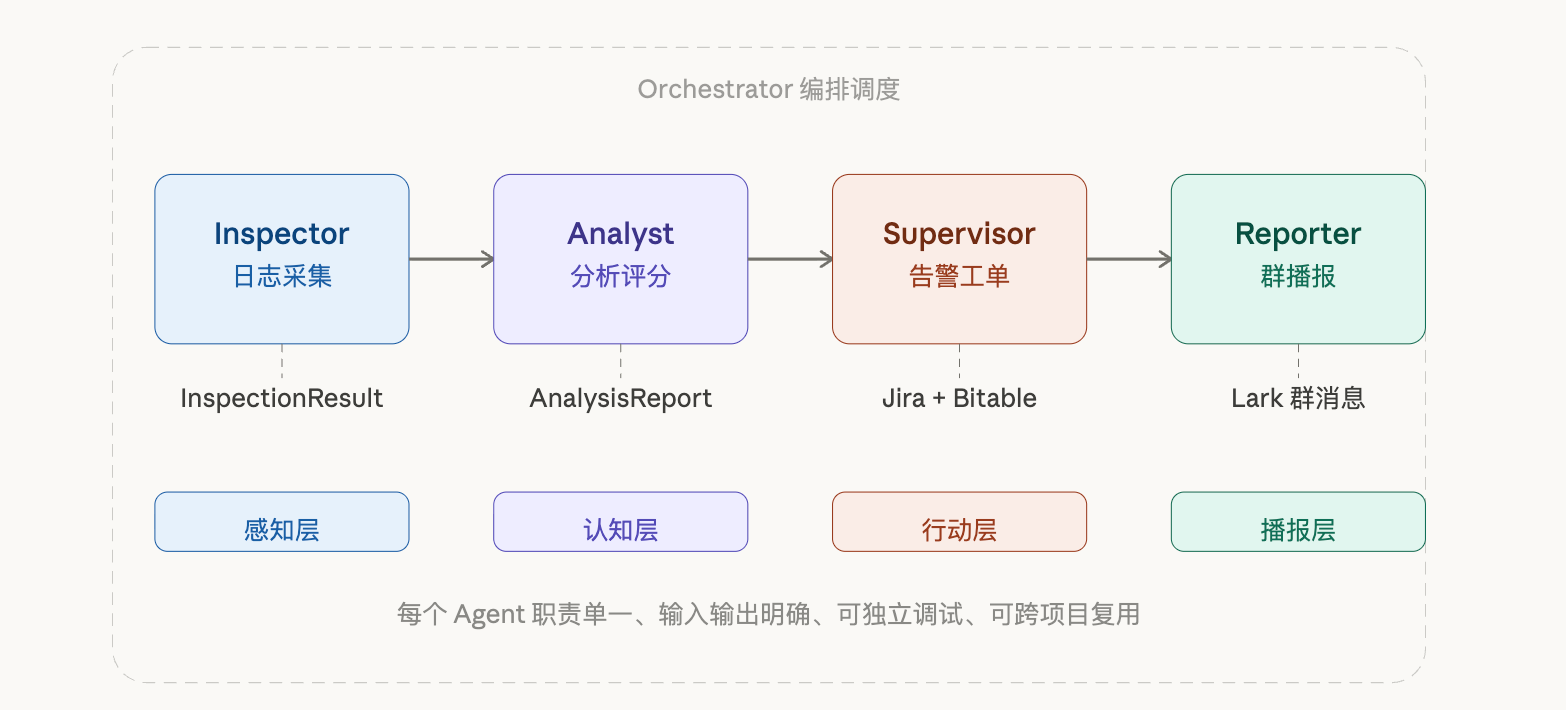 Orchestrator 编排调度

Inspector
日志采集

Analyst
分析评分

Supervisor
告警工单

Reporter
群播报

InspectionResult

AnalysisReport

Jira + Bitable

Lark 群消息

感知层

认知层

行动层

播报层

每个 Agent 职责单一、输入输出明确、可独立调试、可跨项目复用